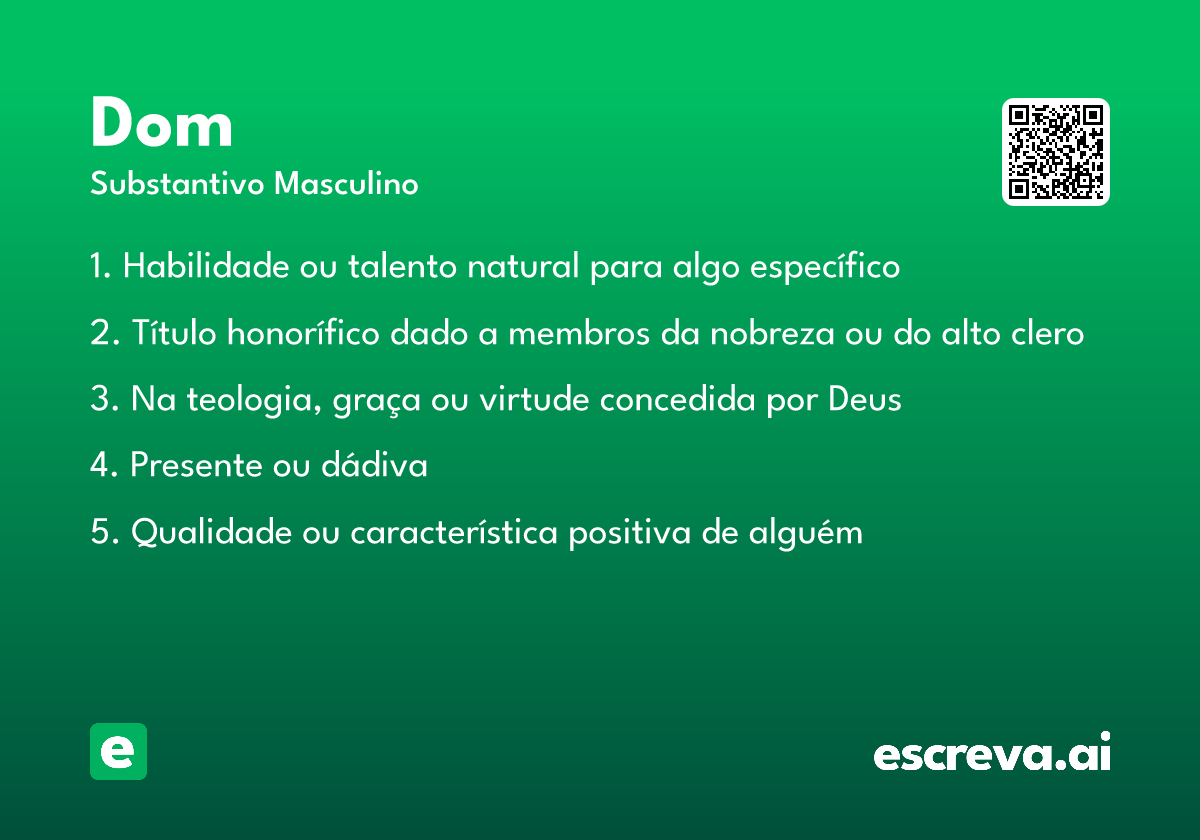 Dom
Substantivo Masculino

1. Habilidade ou talento natural para algo específico

2. Título honorífico dado a membros da nobreza ou do alto clero

3. Na teologia, graça ou virtude concedida por Deus

4. Presente ou dádiva

5. Qualidade ou característica positiva de alguém

e

escreva.ai